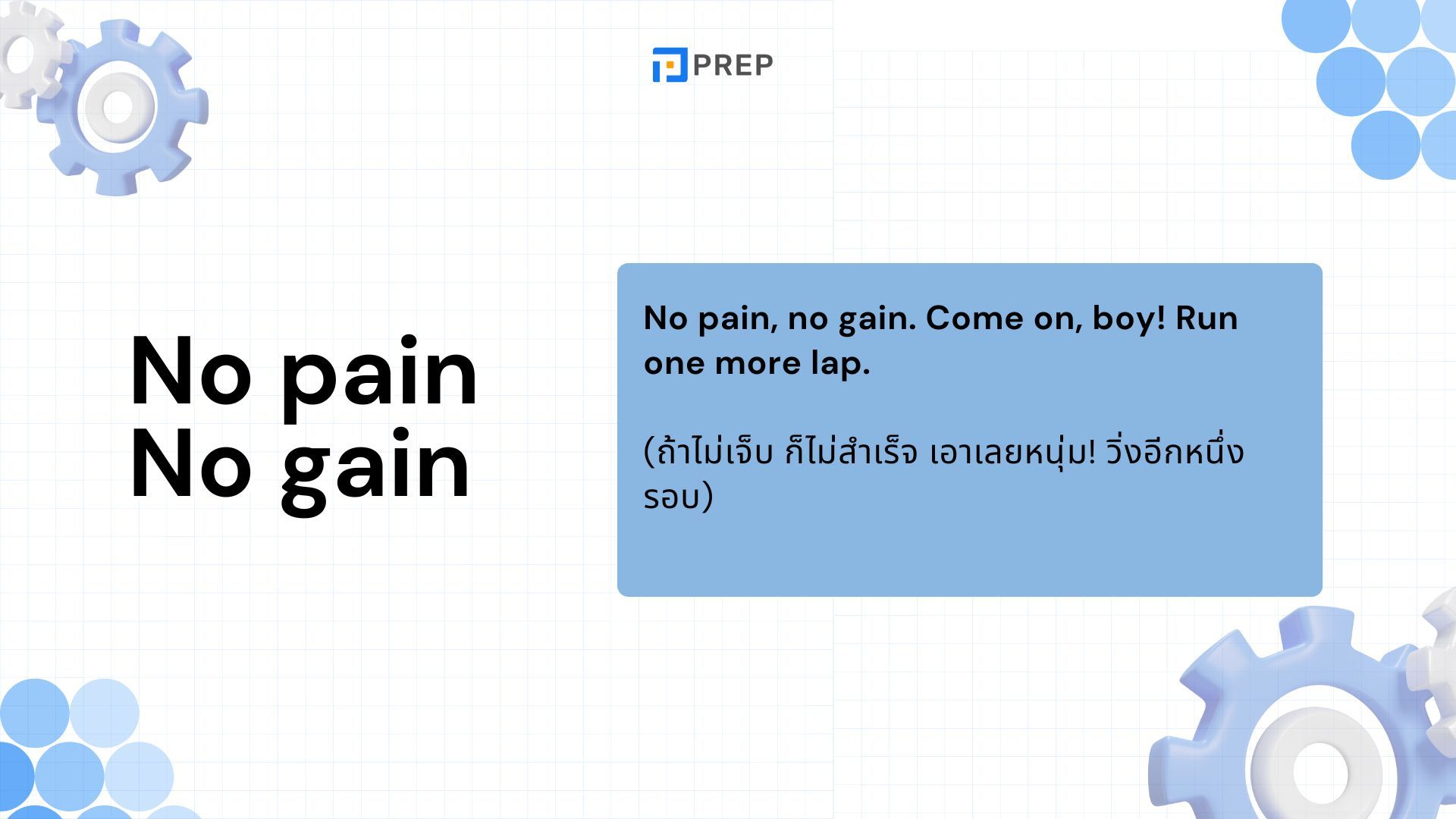 PREP

No pain
No gain

No pain, no gain. Come on, boy! Run one more lap.

(ถ้าไม่เจ็บ ก็ไม่สำเร็จ เอาเลยหนุ่ม! วิ่งอีกหนึ่งรอบ)